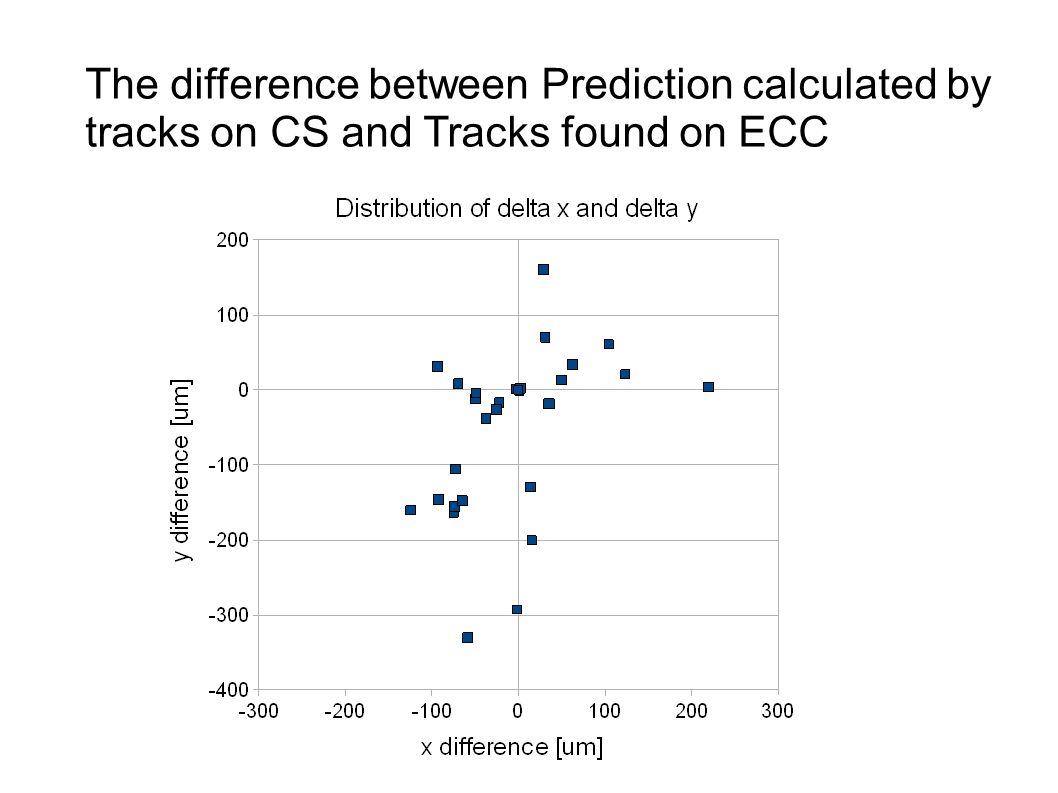 The difference between Prediction calculated by tracks on CS and Tracks found on ECC

Distribution of delta x and delta y

y difference [um]

200
100
0
-100
-200
-300
-400

-300 -200 -100 0 100 200 300

x difference [um]